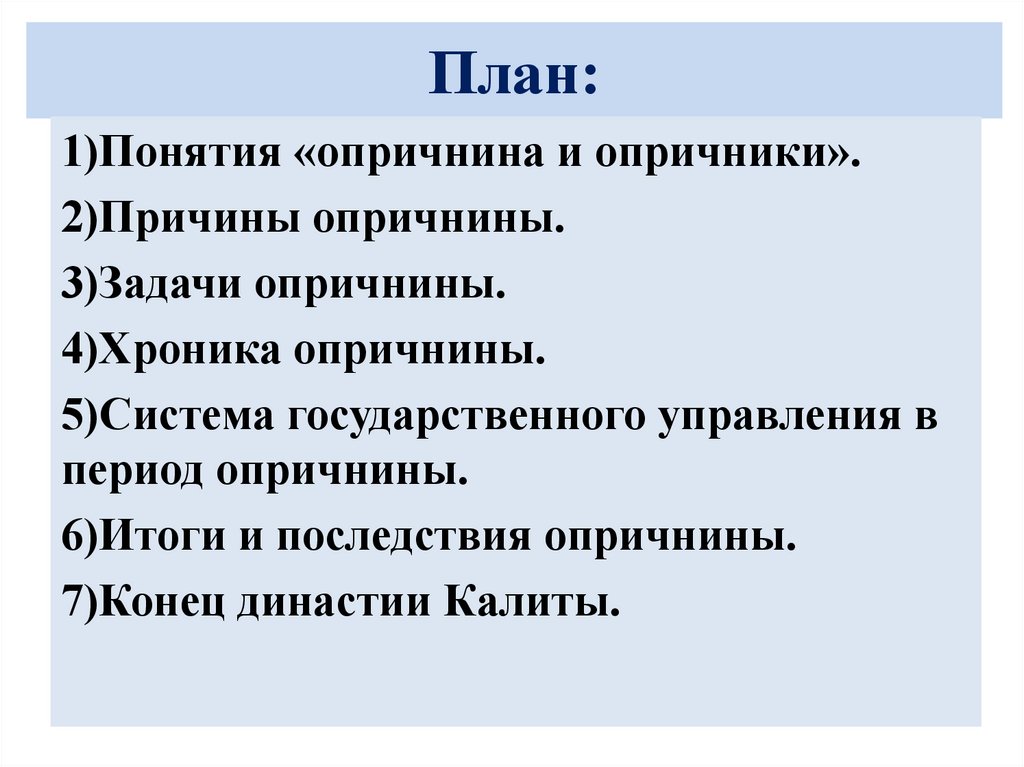 План:

1)Понятия «опричнина и опричники».

2)Причины опричнины.

3)Задачи опричнины.

4)Хроника опричнины.

5)Система государственного управления в период опричнины.

6)Итоги и последствия опричнины.

7)Конец династии Калиты.